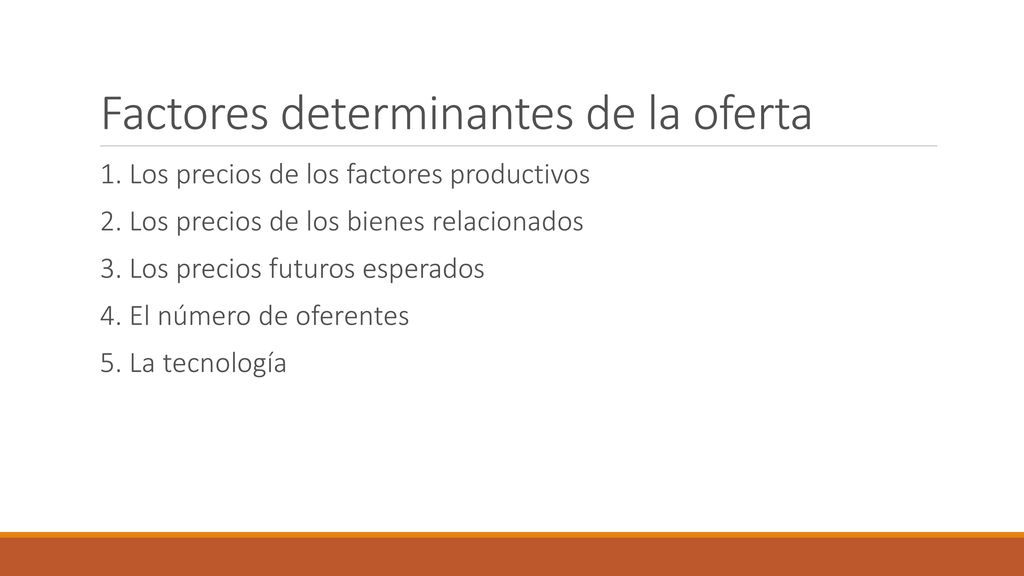 Factores determinantes de la oferta

1. Los precios de los factores productivos

2. Los precios de los bienes relacionados

3. Los precios futuros esperados

4. El número de oferentes

5. La tecnología